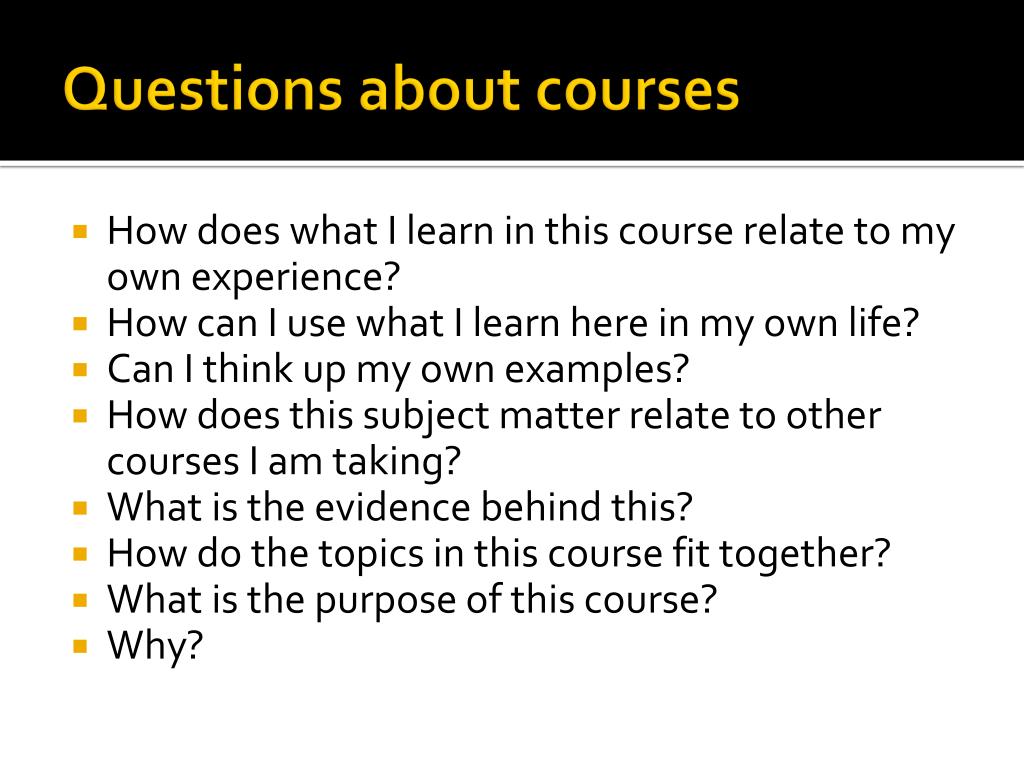 Questions about courses

- How does what I learn in this course relate to my own experience?
- How can I use what I learn here in my own life?
- Can I think up my own examples?
- How does this subject matter relate to other courses I am taking?
- What is the evidence behind this?
- How do the topics in this course fit together?
- What is the purpose of this course?
- Why?